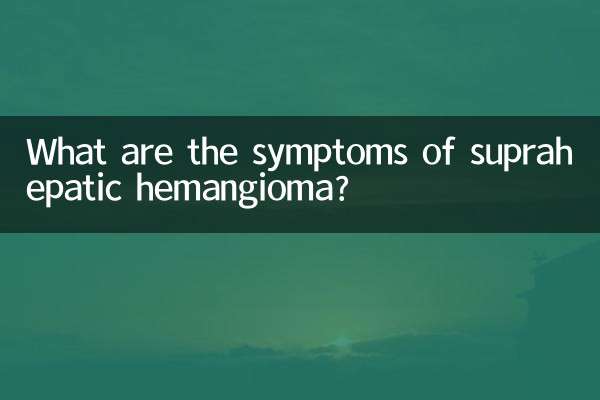 What are the symptoms of suprah epatic hemangioma?